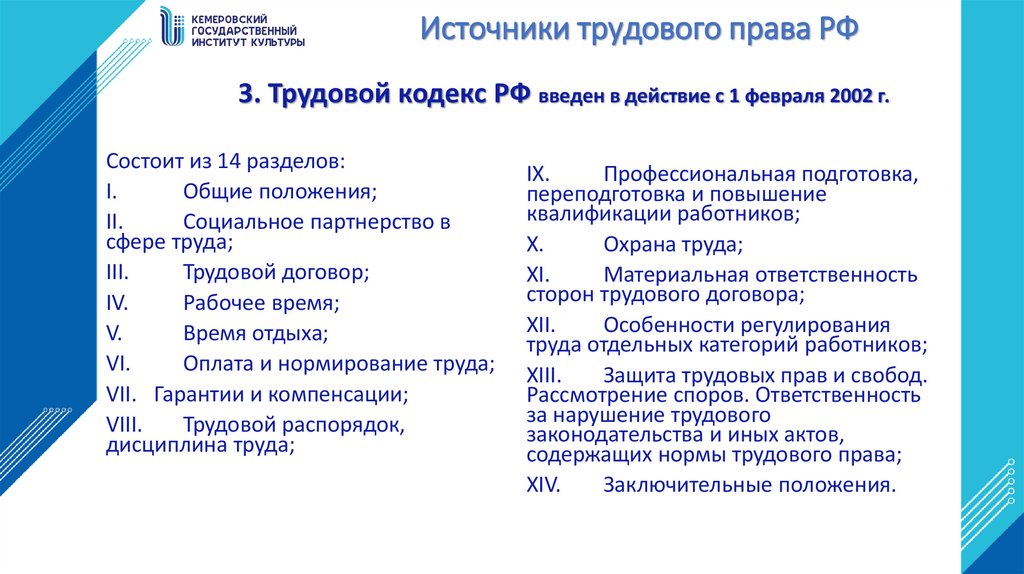 КЕМЕРОВСКИЙ ГОСУДАРСТВЕННЫЙ ИНСТИТУТ КУЛЬТУРЫ

Источники трудового права РФ

3. Трудовой кодекс РФ введен в действие с 1 февраля 2002 г.

Состоит из 14 разделов:
I. Общие положения;
II. Социальное партнерство в сфере труда;
III. Трудовой договор;
IV. Рабочее время;
V. Время отдыха;
VI. Оплата и нормирование труда;
VII. Гарантии и компенсации;
VIII. Трудовой распорядок, дисциплина труда;

IX. Профессиональная подготовка, переподготовка и повышение квалификации работников;
X. Охрана труда;
XI. Материальная ответственность сторон трудового договора;
XII. Особенности регулирования труда отдельных категорий работников;
XIII. Защита трудовых прав и свобод. Рассмотрение споров. Ответственность за нарушение трудового законодательства и иных актов, содержащих нормы трудового права;
XIV. Заключительные положения.